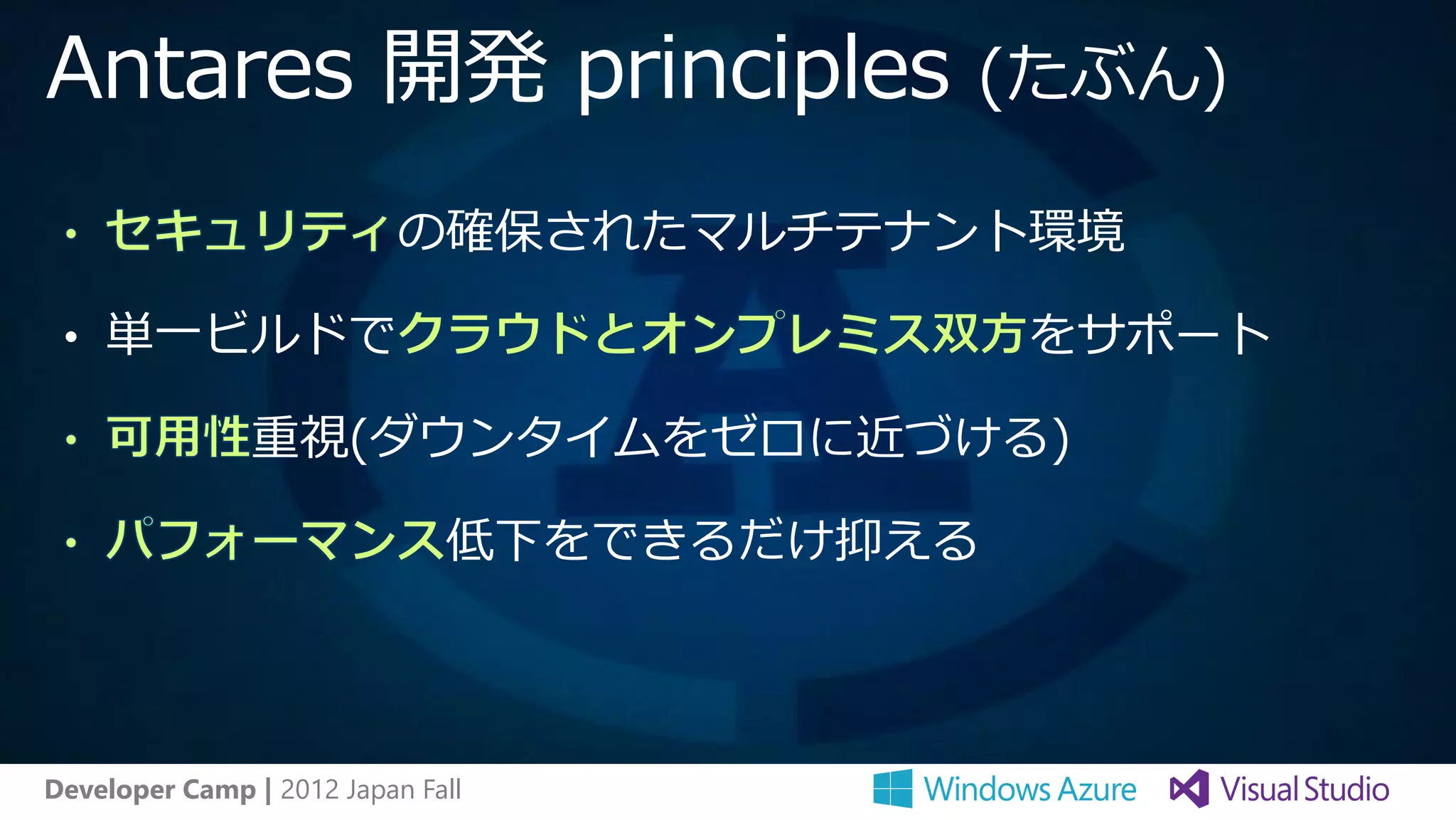 Antares 開発 principles (たぶん)

• セキュリティの確保されたマルチテナント環境

• 単一ビルドでクラウドとオンプレミス双方をサポート

• 可用性重視(ダウンタイムをゼロに近づける)

• パフォーマンス低下をできるだけ抑える

Developer Camp | 2012 Japan Fall

Windows Azure

Visual Studio